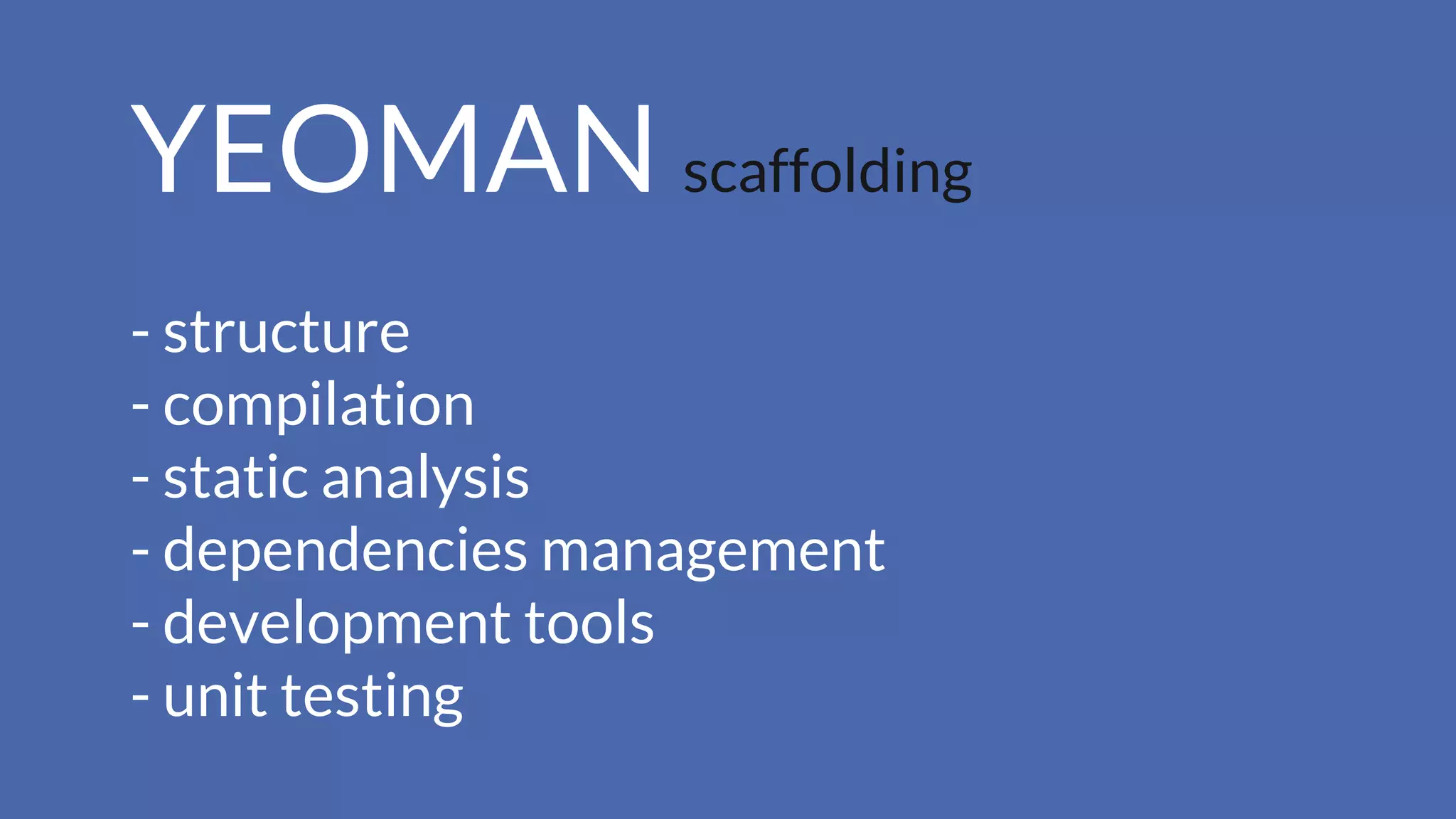 YEOMAN scaffolding

- structure
- compilation
- static analysis
- dependencies management
- development tools
- unit testing